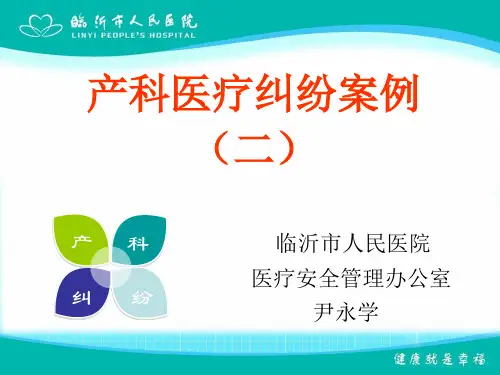 临沂市人民医院
LINYI PEOPLE'S HOSPITAL

产科医疗纠纷案例
（二）

产 科
纠 纷

临沂市人民医院
医疗安全管理办公室
尹永学

健康就是幸福